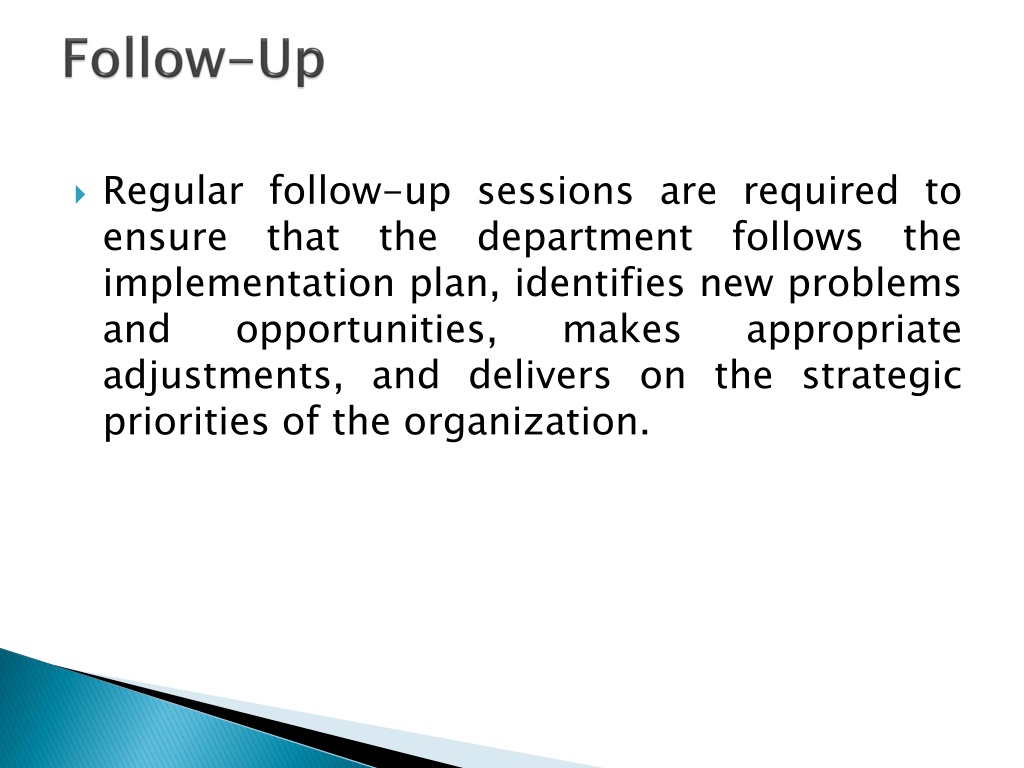 Follow-Up

Regular follow-up sessions are required to ensure that the department follows the implementation plan, identifies new problems and opportunities, makes appropriate adjustments, and delivers on the strategic priorities of the organization.